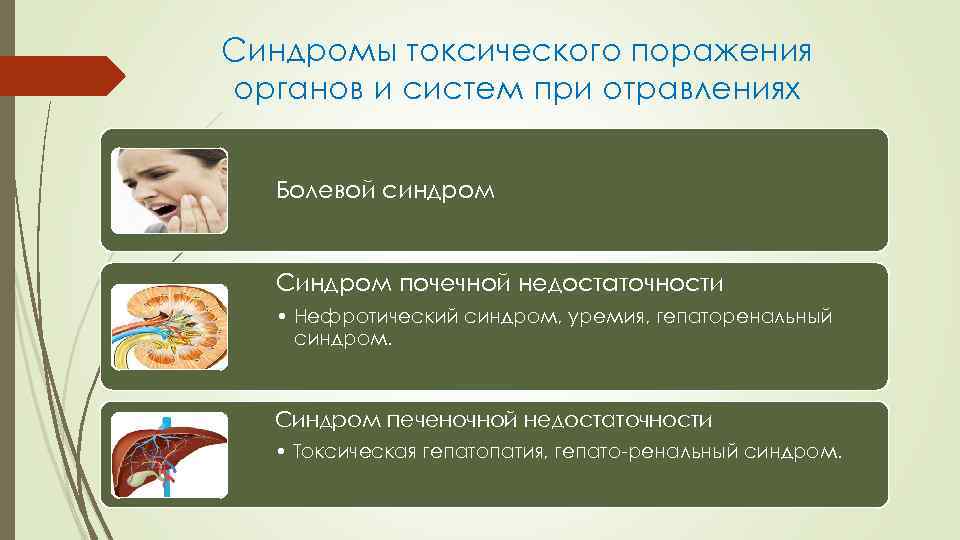 Синдромы токсического поражения органов и систем при отравлениях

Болевой синдром

Синдром почечной недостаточности

• Нефротический синдром, уремия, гепаторенальный синдром.

Синдром печеночной недостаточности

• Токсическая гепатопатия, гепато-ренальный синдром.